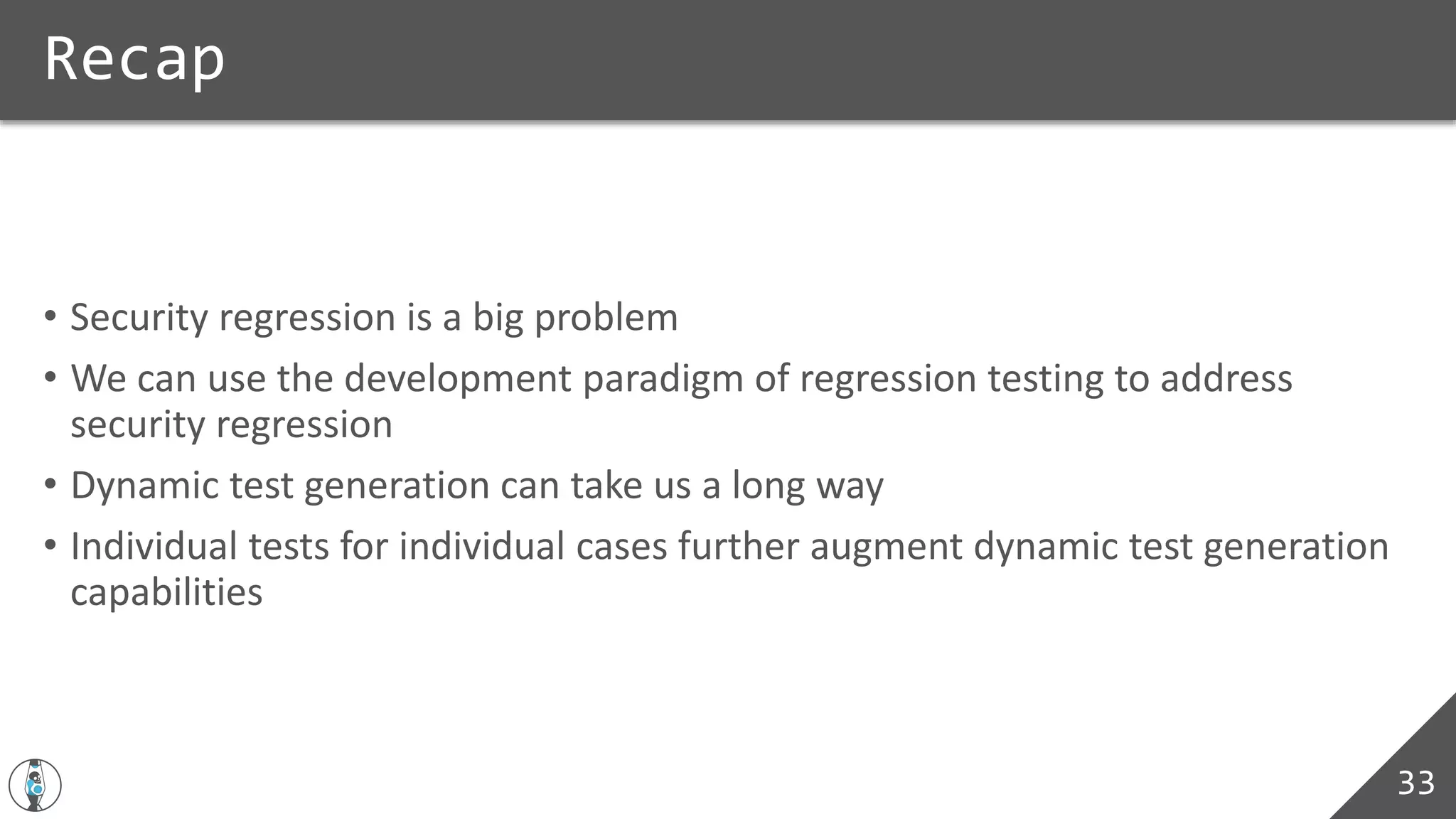 Recap

• Security regression is a big problem
• We can use the development paradigm of regression testing to address security regression
• Dynamic test generation can take us a long way
• Individual tests for individual cases further augment dynamic test generation capabilities

33